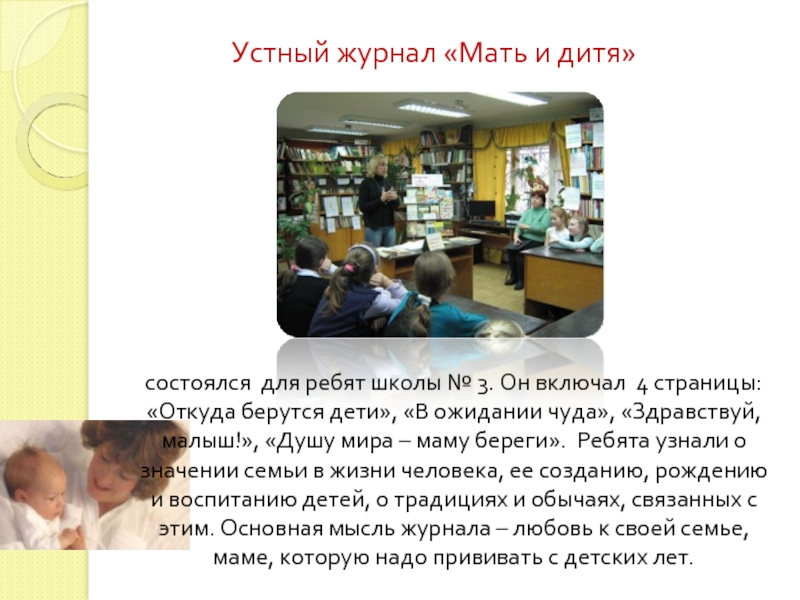 Устный журнал «Мать и дитя»

состоялся для ребят школы № 3. Он включал 4 страницы: «Откуда берутся дети», «В ожидании чуда», «Здравствуй, малыш!», «Душу мира – маму береги». Ребята узнали о значении семьи в жизни человека, ее созданию, рождению и воспитанию детей, о традициях и обычаях, связанных с этим. Основная мысль журнала – любовь к своей семье, маме, которую надо прививать с детских лет.